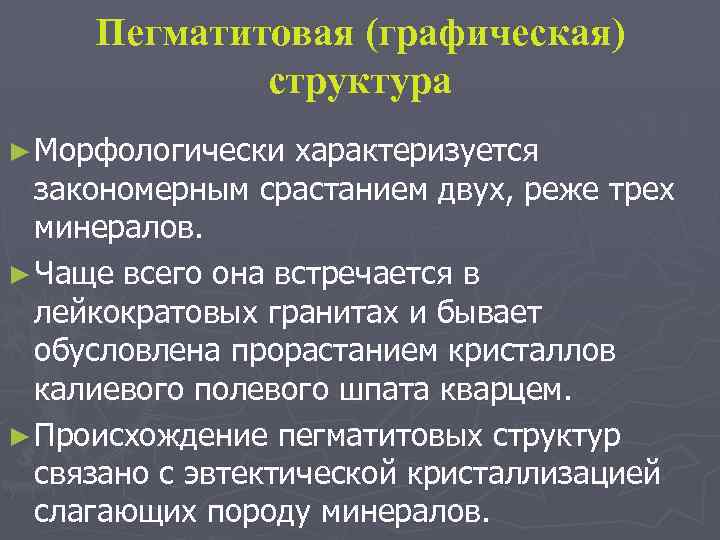 Пегматитовая (графическая) структура

► Морфологически характеризуется закономерным срастанием двух, реже трех минералов.

► Чаще всего она встречается в лейкократовых гранитах и бывает обусловлена прорастанием кристаллов калиевого полевого шпата кварцем.

► Происхождение пегматитовых структур связано с эвтектической кристаллизацией слагающих породу минералов.